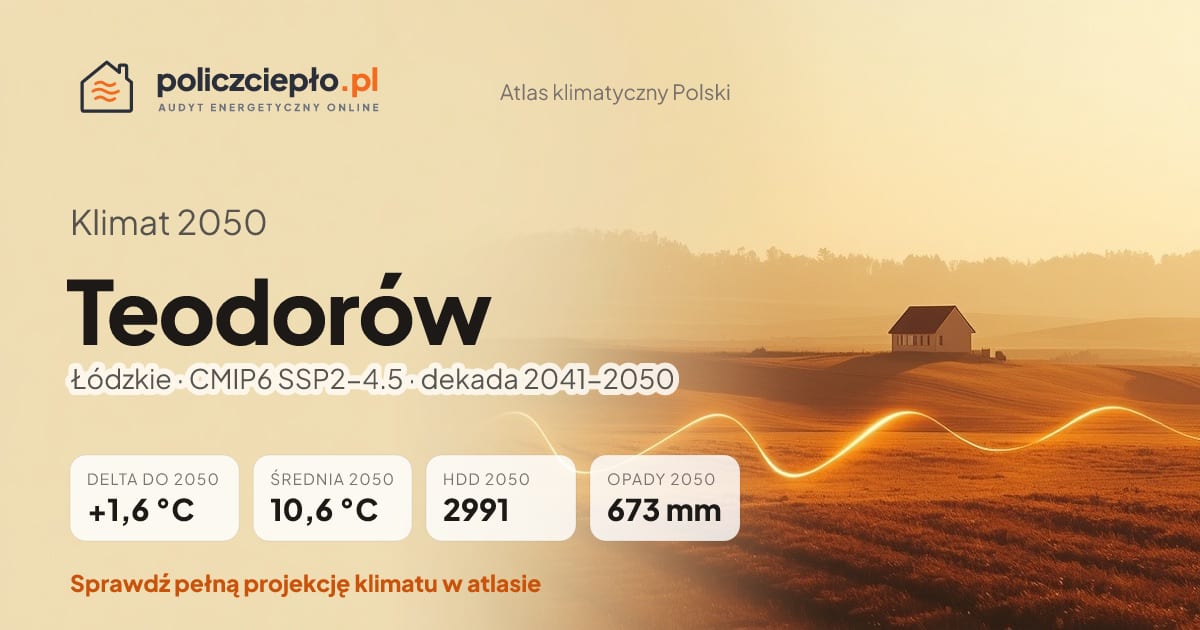 policzciepło.pl
AUDYT ENERGETYCZNY ONLINE

Atlas klimatyczny Polski

Klimat 2050

Teodorów

Łódzkie · CMIP6 SSP2–4.5 · dekada 2041–2050

DELTA DO 2050
+1,6 °C

ŚREDNIA 2050
10,6 °C

HDD 2050
2991

OPADY 2050
673 mm

Sprawdź pełną projekcję klimatu w atlasie